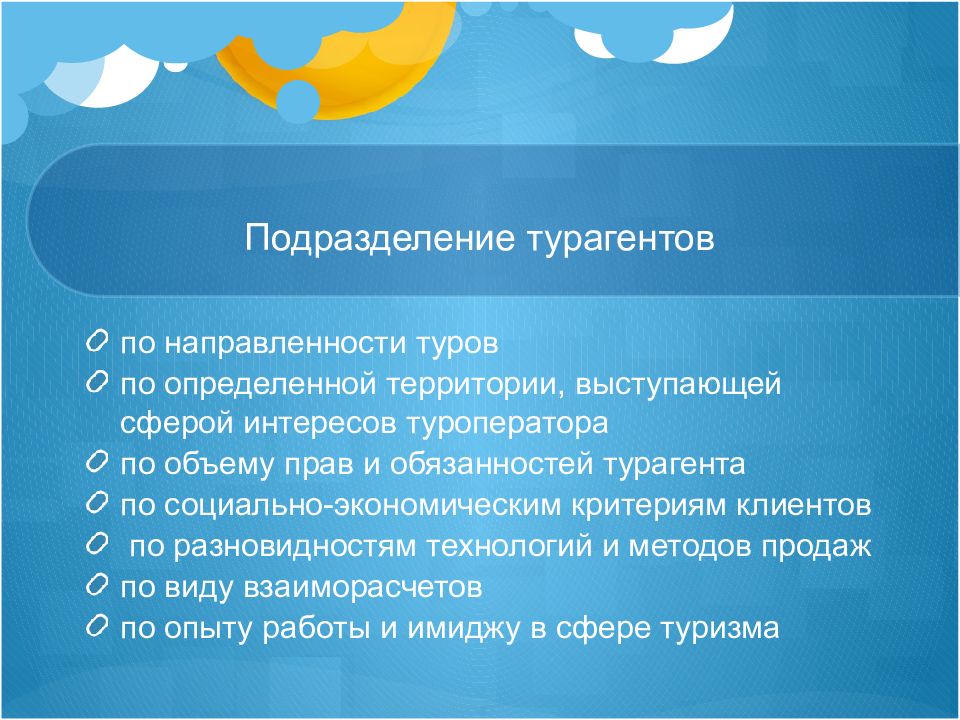 Подразделение турагентов

по направленности туров
по определенной территории, выступающей сферой интересов туроператора
по объему прав и обязанностей турагента
по социально-экономическим критериям клиентов
по разновидностям технологий и методов продаж
по виду взаиморасчетов
по опыту работы и имиджу в сфере туризма